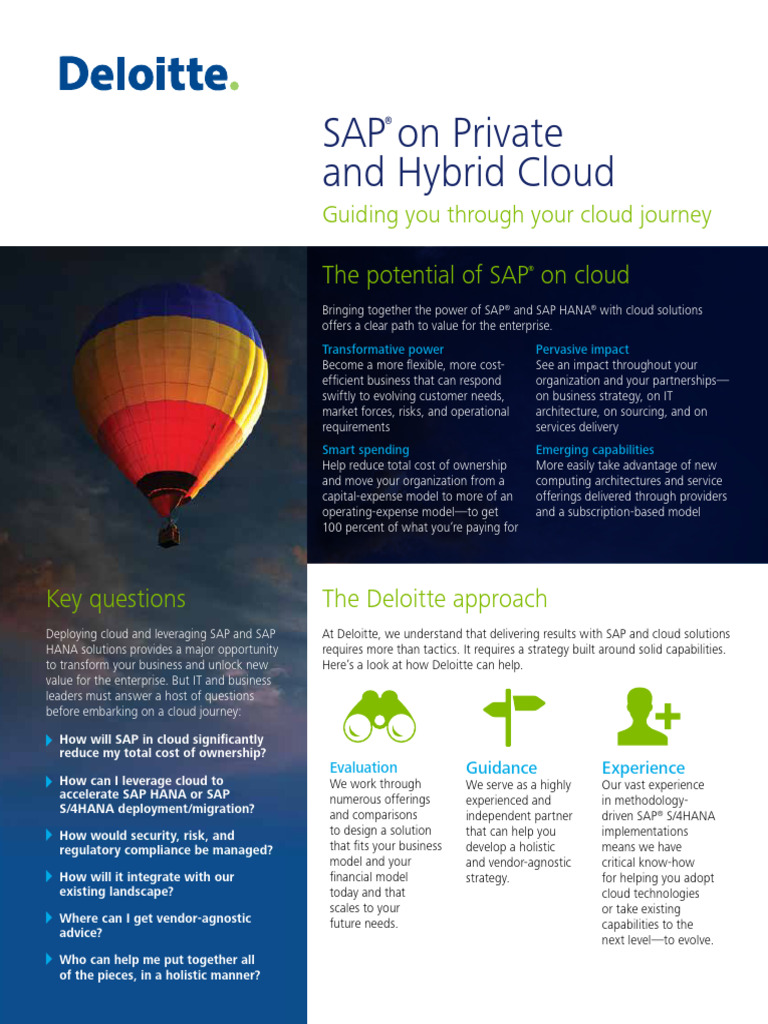 Deloitte.

SAP® on Private and Hybrid Cloud

Guiding you through your cloud journey

The potential of SAP® on cloud

Bringing together the power of SAP® and SAP HANA® with cloud solutions offers a clear path to value for the enterprise.

Transformative power
Become a more flexible, more cost-efficient business that can respond swiftly to evolving customer needs, market forces, risks, and operational requirements

Smart spending
Help reduce total cost of ownership and move your organization from a capital-expense model to more of an operating-expense model—to get 100 percent of what you're paying for

Pervasive impact
See an impact throughout your organization and your partnerships—on business strategy, on IT architecture, on sourcing, and on services delivery

Emerging capabilities
More easily take advantage of new computing architectures and service offerings delivered through providers and a subscription-based model

Key questions

Deploying cloud and leveraging SAP and SAP HANA solutions provides a major opportunity to transform your business and unlock new value for the enterprise. But IT and business leaders must answer a host of questions before embarking on a cloud journey:

How will SAP in cloud significantly reduce my total cost of ownership?

How can I leverage cloud to accelerate SAP HANA or SAP S/4HANA deployment/migration?

How would security, risk, and regulatory compliance be managed?

How will it integrate with our existing landscape?

Where can I get vendor-agnostic advice?

Who can help me put together all of the pieces, in a holistic manner?

The Deloitte approach

At Deloitte, we understand that delivering results with SAP and cloud solutions requires more than tactics. It requires a strategy built around solid capabilities. Here's a look at how Deloitte can help.

Evaluation
We work through numerous offerings and comparisons to design a solution that fits your business model and your financial model today and that scales to your future needs.

Guidance
We serve as a highly experienced and independent partner that can help you develop a holistic and vendor-agnostic strategy.

Experience
Our vast experience in methodology-driven SAP® S/4HANA implementations means we have critical know-how for helping you adopt cloud technologies or take existing capabilities to the next level—to evolve.